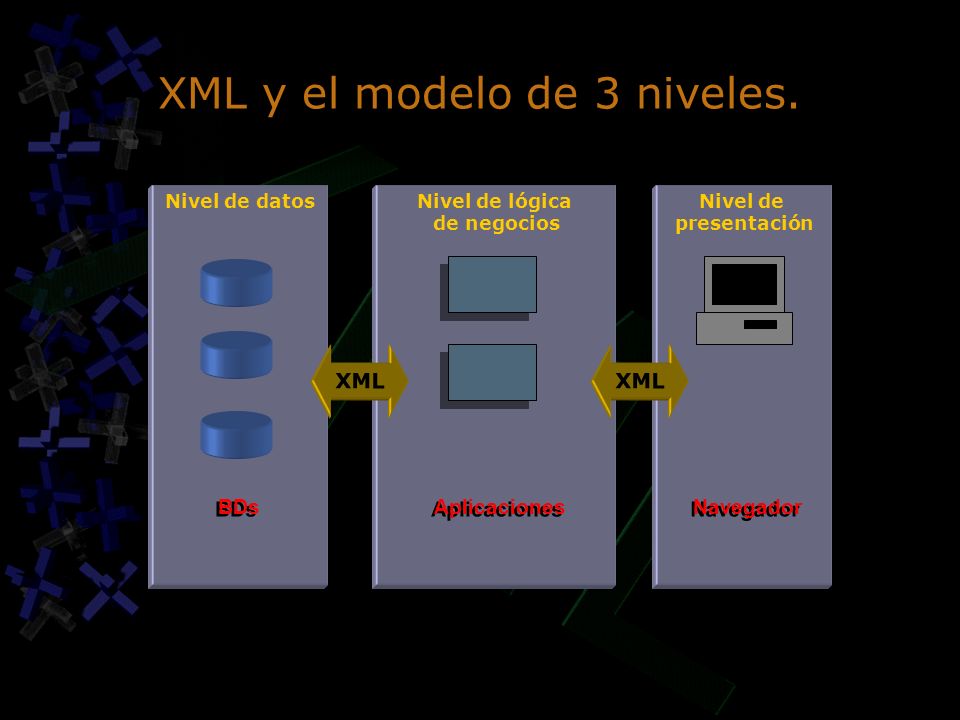 XML y el modelo de 3 niveles.

Nivel de datos

BDs

XML

Nivel de lógica de negocios

Aplicaciones

XML

Nivel de presentación

Navegador